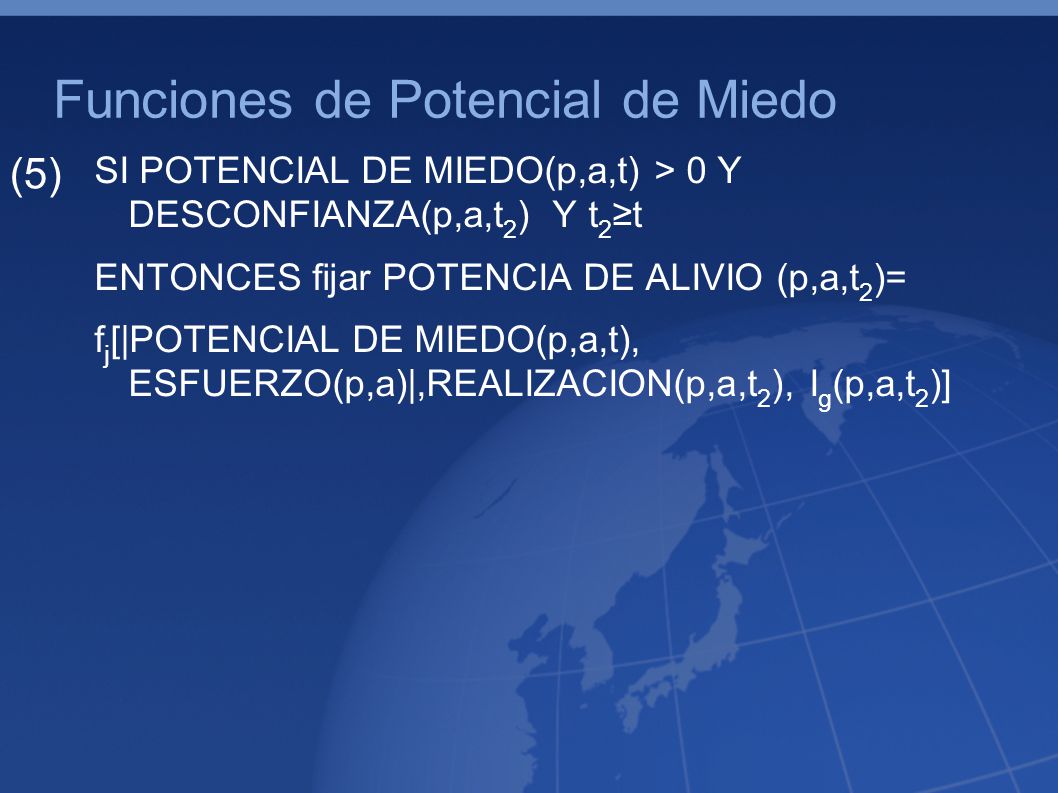 Funciones de Potencial de Miedo

(5)

SI POTENCIAL DE MIEDO(p,a,t) > 0 Y DESCONFIANZA(p,a,$t_2$) Y $t_2 \geq t$

ENTONCES fijar POTENCIA DE ALIVIO (p,a,$t_2$)=

$f_j$[|POTENCIAL DE MIEDO(p,a,t), ESFUERZO(p,a)|,REALIZACION(p,a,$t_2$), $I_g$(p,a,$t_2$)]